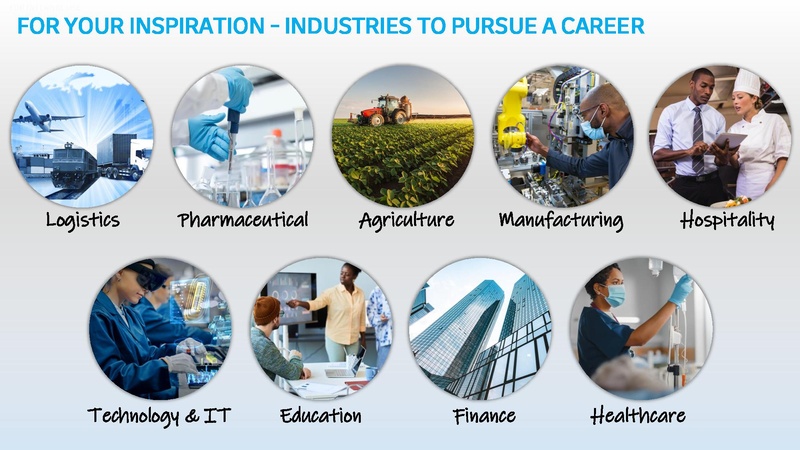 FOR YOUR INSPIRATION – INDUSTRIES TO PURSUE A CAREER

Logistics

Pharmaceutical

Agriculture

Manufacturing

Hospitality

Technology & IT

Education

Finance

Healthcare